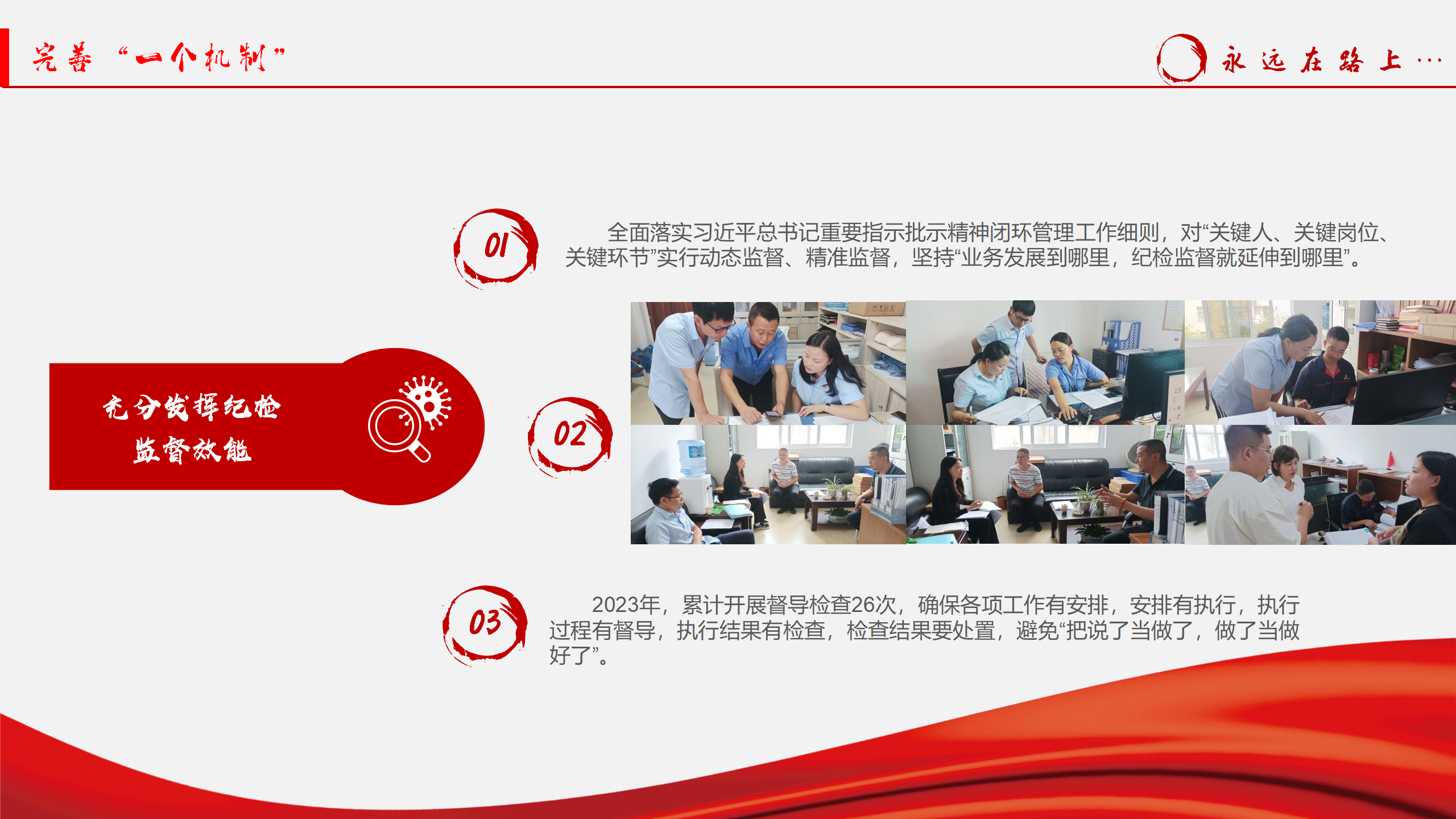 完善“一个机制”

永远在路上…

充分发挥纪检监督效能

01

全面落实习近平总书记重要指示批示精神闭环管理工作细则，对“关键人、关键岗位、关键环节”实行动态监督、精准监督，坚持“业务发展到哪里，纪检监督就延伸到哪里”。

02

03

2023年，累计开展督导检查26次，确保各项工作有安排，安排有执行，执行过程有督导，执行结果有检查，检查结果要处置，避免“把说了当做了，做了当做好了”。